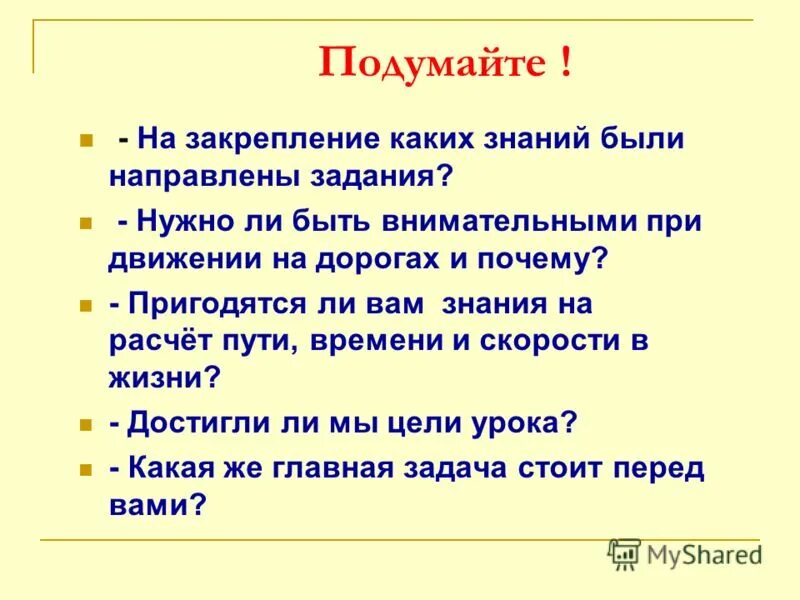 Подумайте !

- На закрепление каких знаний были направлены задания?

- Нужно ли быть внимательными при движении на дорогах и почему?

- Пригодятся ли вам знания на расчёт пути, времени и скорости в жизни?

- Достигли ли мы цели урока?

- Какая же главная задача стоит перед вами?

MyShared